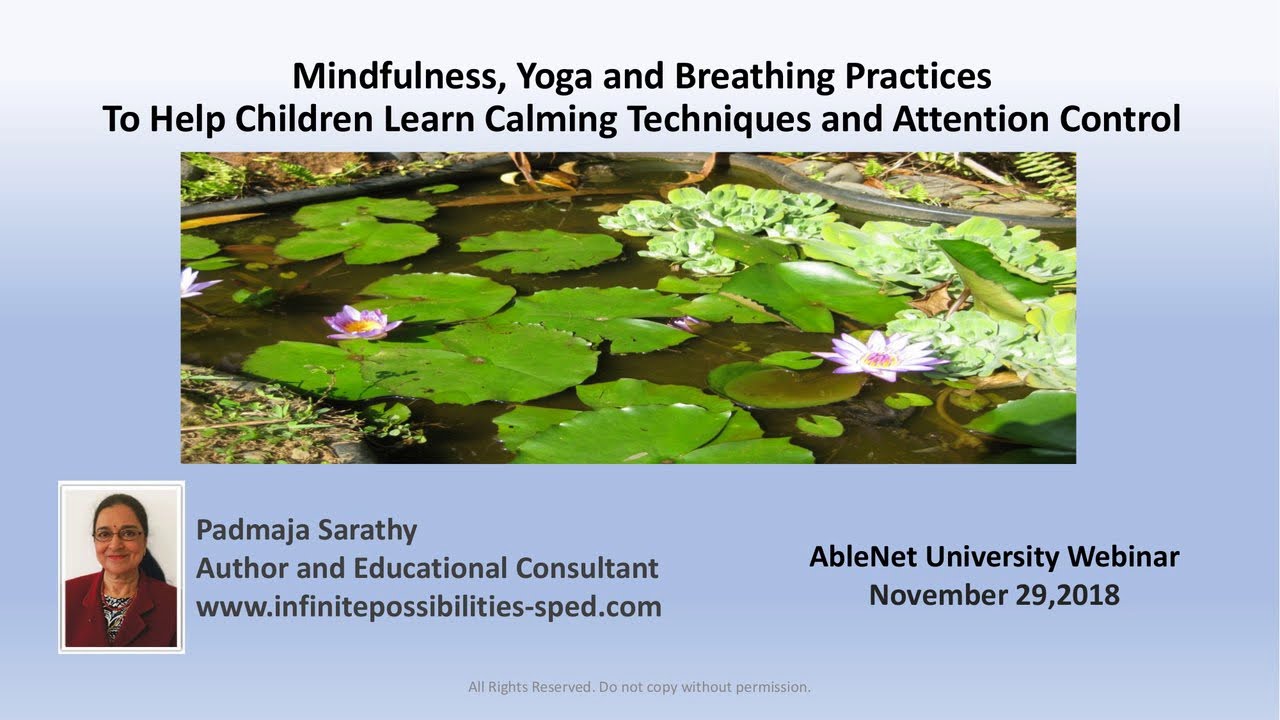 Mindfulness, Yoga and Breathing Practices
To Help Children Learn Calming Techniques and Attention Control

Padmaja Sarathy
Author and Educational Consultant
www.infinitepossibilities-sped.com

AbleNet University Webinar
November 29,2018

All Rights Reserved. Do not copy without permission.